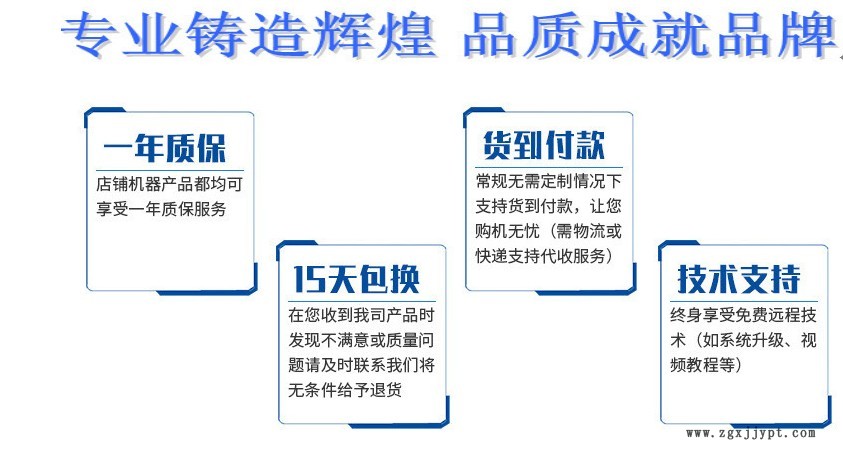 专业铸造辉煌 品质成就品牌

一年质保
店铺机器产品都均可享受一年质保服务

15天包换
在您收到我司产品时发现不满意或质量问题请及时联系我们将无条件给予退货

货到付款
常规无需定制情况下支持货到付款，让您购机无忧（需物流或快递支持代收服务）

技术支持
终身享受免费远程技术（如系统升级、视频教程等）

www.zgxjjypt.com